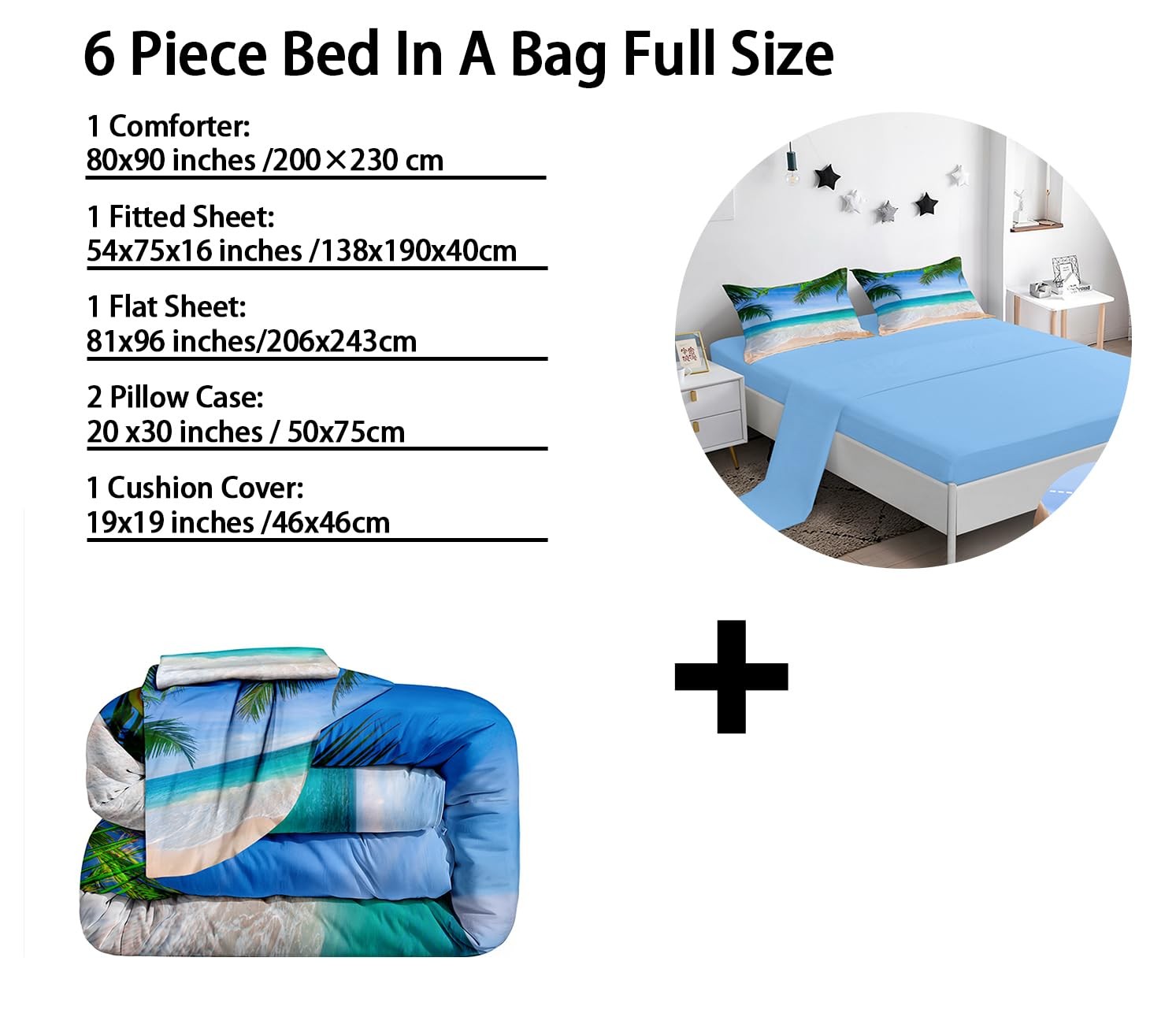 6 Piece Bed In A Bag Full Size

1 Comforter:
80x90 inches /200×230 cm

1 Fitted Sheet:
54x75x16 inches /138x190x40cm

1 Flat Sheet:
81x96 inches/206x243cm

2 Pillow Case:
20 x30 inches / 50x75cm

1 Cushion Cover:
19x19 inches /46x46cm

+